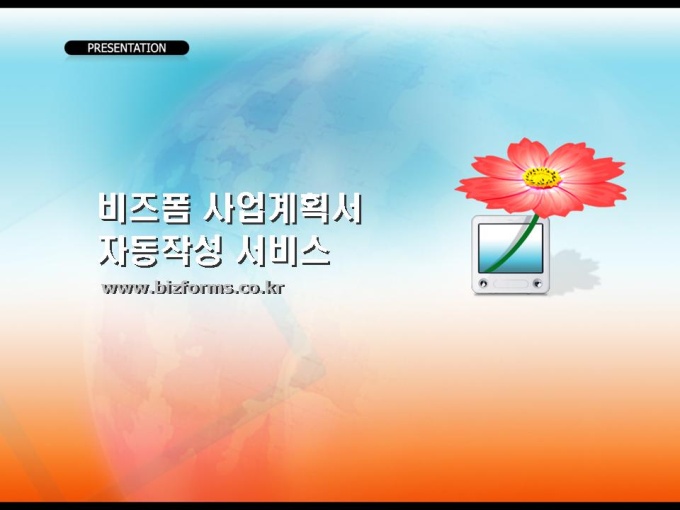 PRESENTATION

비즈폼 사업계획서
자동작성 서비스

www.bizforms.co.kr